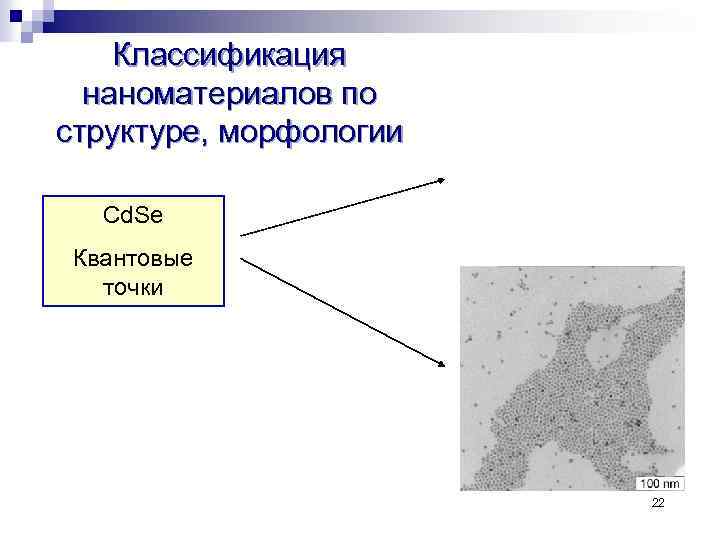 Классификация наноматериалов по структуре, морфологии

CdSe

Квантовые точки

100 nm

22